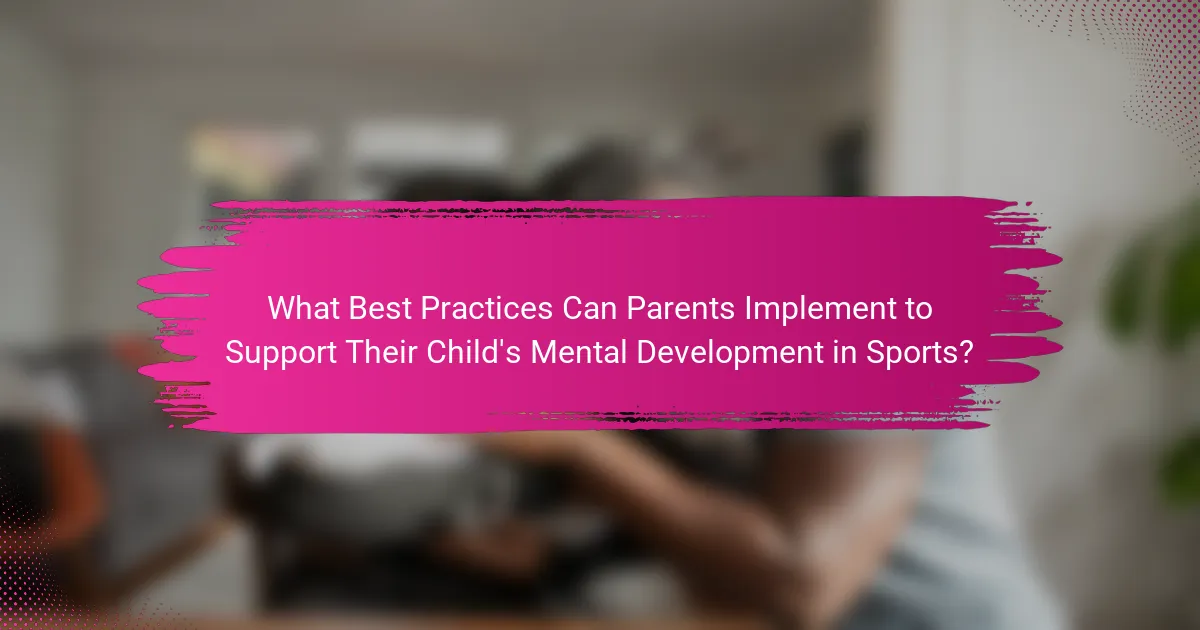 What Best Practices Can Parents Implement to Support Their Child's Mental Development in Sports?